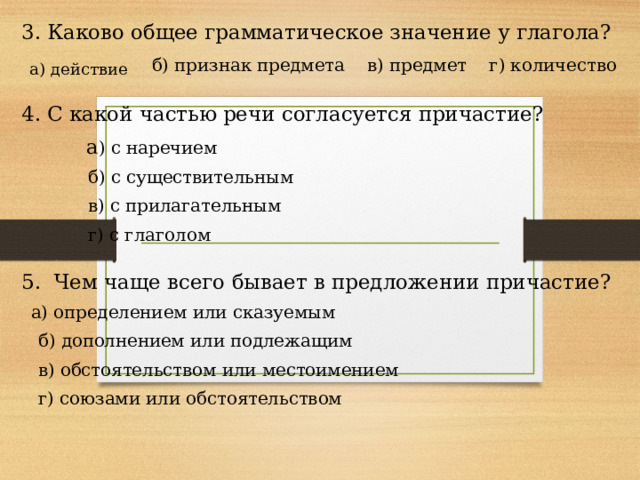 3. Каково общее грамматическое значение у глагола?

а) действие б) признак предмета в) предмет г) количество

4. С какой частью речи согласуется причастие?

а) с наречием

б) с существительным

в) с прилагательным

г) с глаголом

5. Чем чаще всего бывает в предложении причастие?

а) определением или сказуемым

б) дополнением или подлежащим

в) обстоятельством или местоимением

г) союзами или обстоятельством